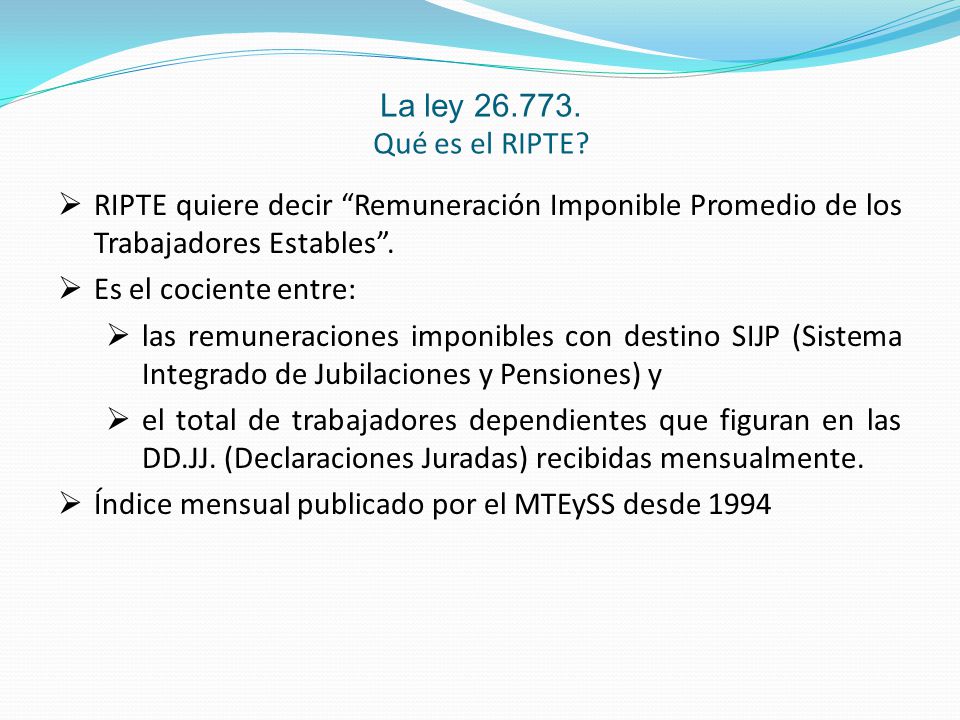 La ley 26.773.
Qué es el RIPTE?

➢ RIPTE quiere decir “Remuneración Imponible Promedio de los Trabajadores Estables”.

➢ Es el cociente entre:

➢ las remuneraciones imponibles con destino SIJP (Sistema Integrado de Jubilaciones y Pensiones) y

➢ el total de trabajadores dependientes que figuran en las DD.JJ. (Declaraciones Juradas) recibidas mensualmente.

➢ Índice mensual publicado por el MTEySS desde 1994